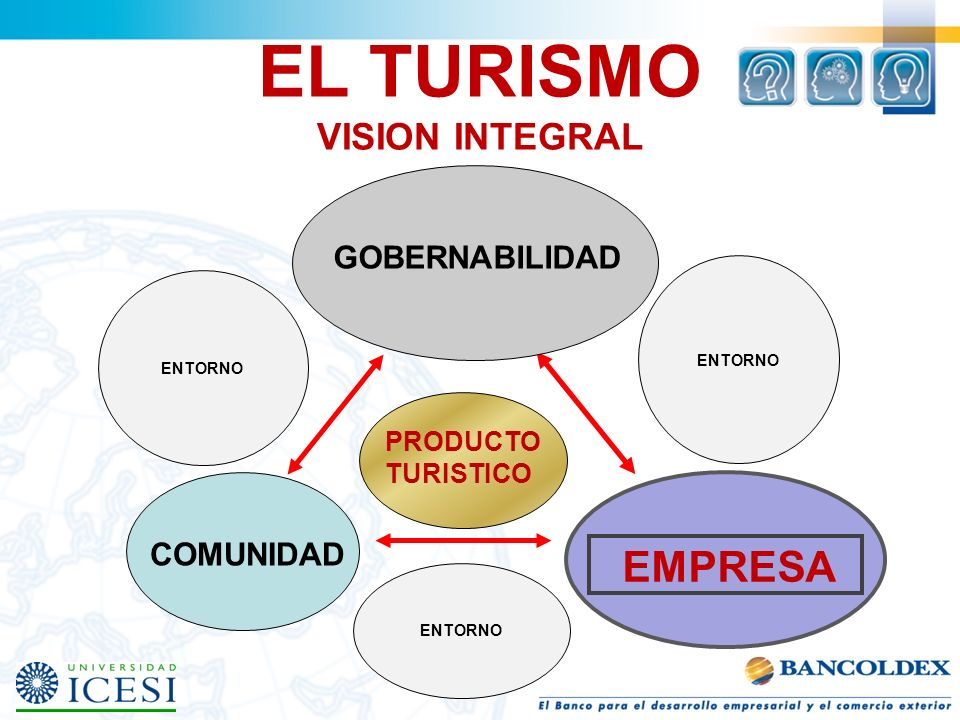 EL TURISMO
VISION INTEGRAL

GOBERNABILIDAD

ENTORNO

ENTORNO

PRODUCTO TURISTICO

COMUNIDAD

EMPRESA

ENTORNO

UNIVERSIDAD ICESI

BANCOLDEX
El Banco para el desarrollo empresarial y el comercio exterior